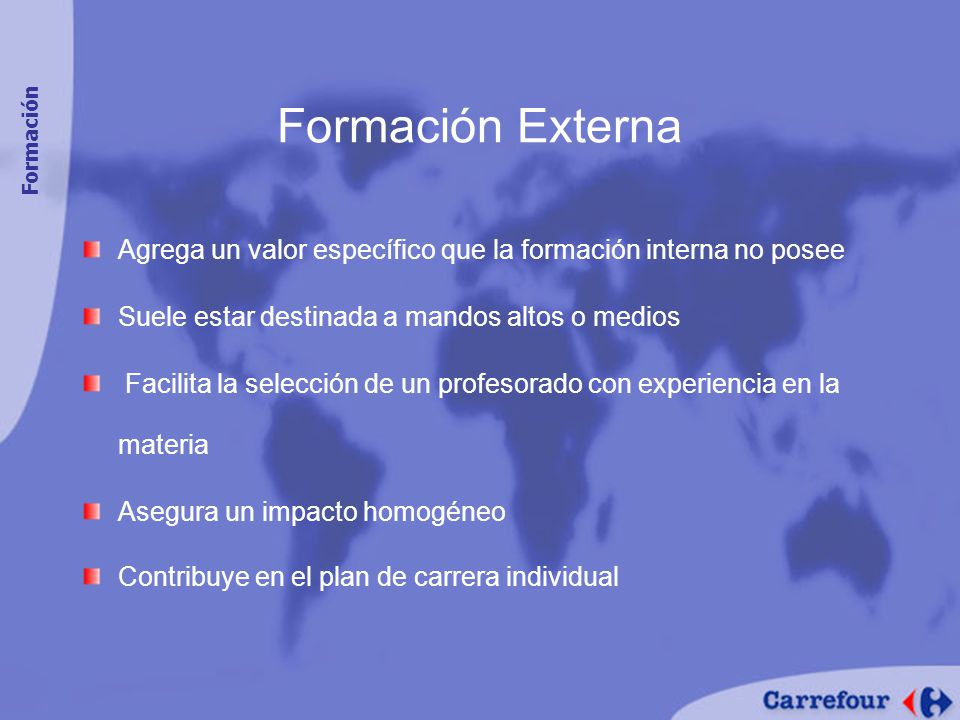 Formación

Formación Externa

Agrega un valor específico que la formación interna no posee

Suele estar destinada a mandos altos o medios

Facilita la selección de un profesorado con experiencia en la materia

Asegura un impacto homogéneo

Contribuye en el plan de carrera individual

Carrefour